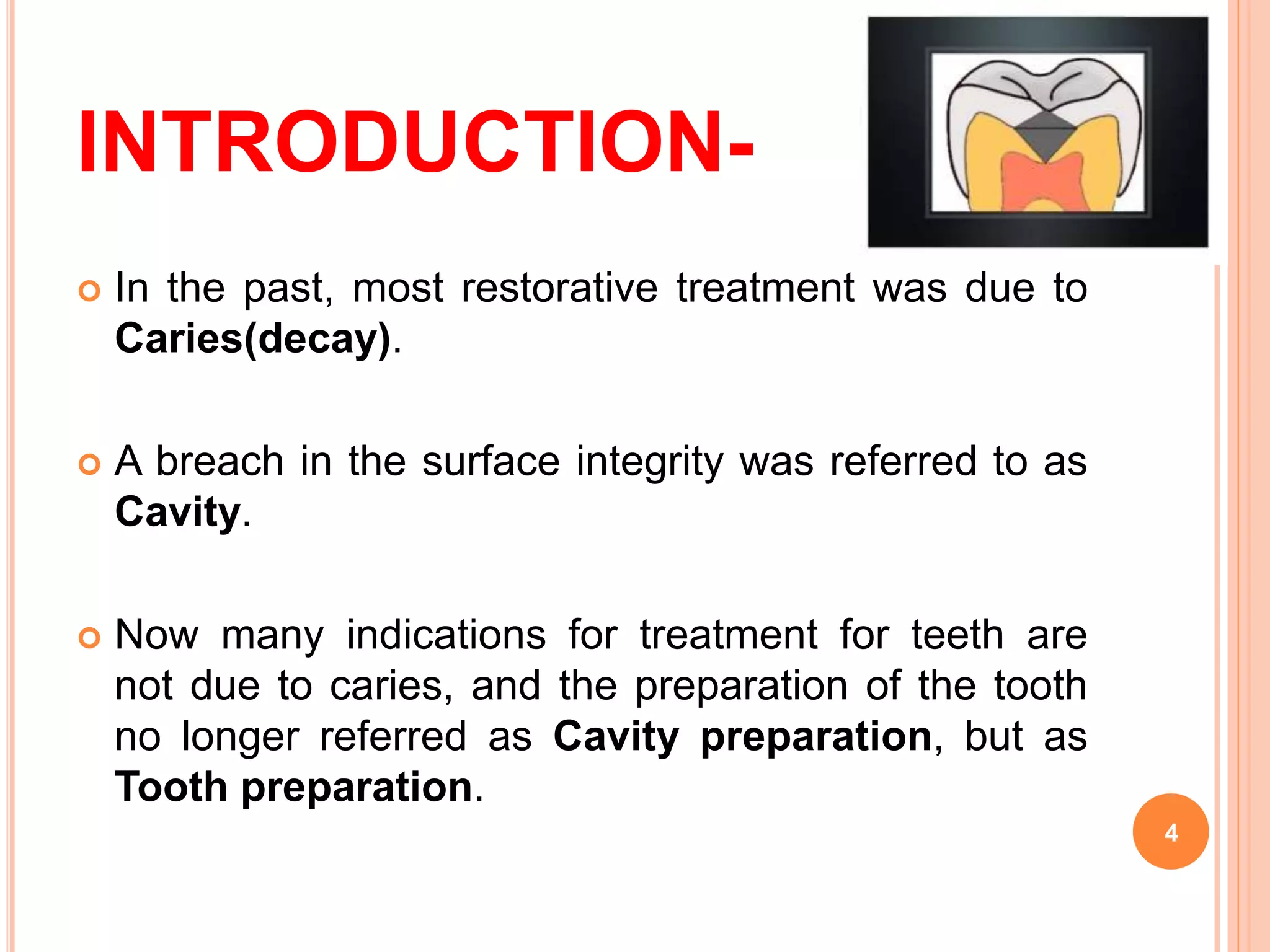 INTRODUCTION-

In the past, most restorative treatment was due to Caries(decay).

A breach in the surface integrity was referred to as Cavity.

Now many indications for treatment for teeth are not due to caries, and the preparation of the tooth no longer referred as Cavity preparation, but as Tooth preparation.

4